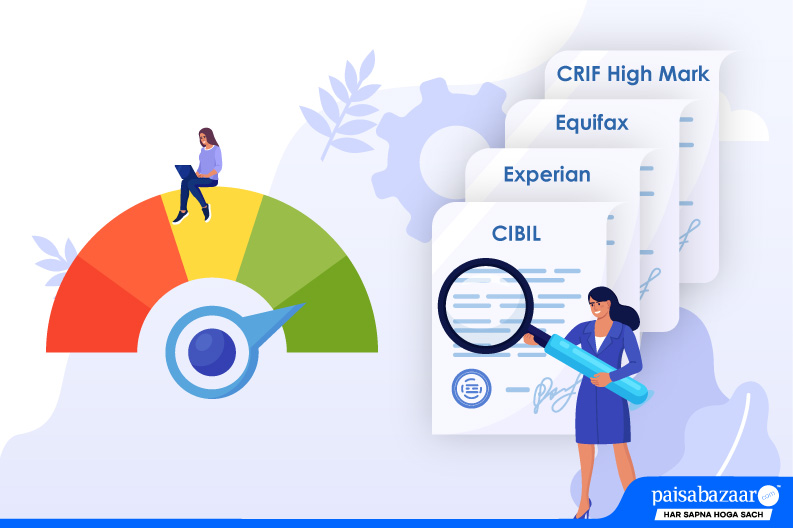 CRIF High Mark
Equifax
Experian
CIBIL
paisabazaar.com
HAR SAPNA HOGA SACH